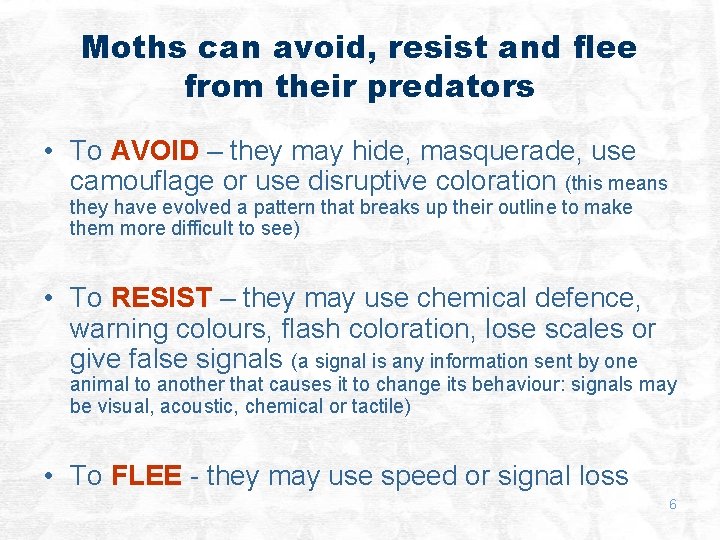 Moths can avoid, resist and flee from their predators

• To AVOID – they may hide, masquerade, use camouflage or use disruptive coloration (this means they have evolved a pattern that breaks up their outline to make them more difficult to see)

• To RESIST – they may use chemical defence, warning colours, flash coloration, lose scales or give false signals (a signal is any information sent by one animal to another that causes it to change its behaviour: signals may be visual, acoustic, chemical or tactile)

• To FLEE - they may use speed or signal loss

6